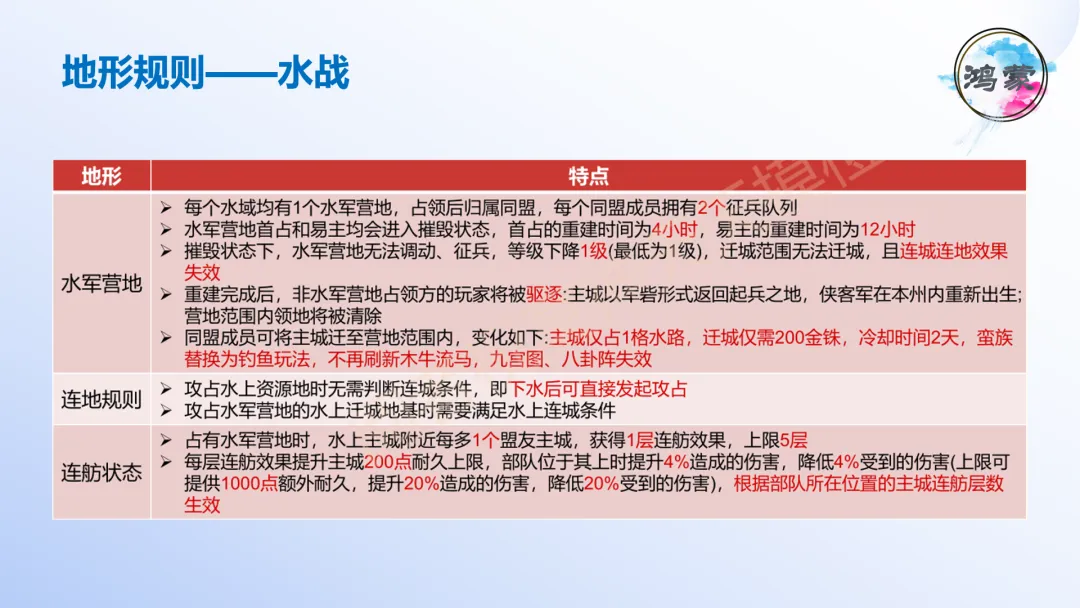 地形规则——水战

鸿蒙

| 地形 | 特点 |
|---|---|
| 水军营地 | ➢ 每个水域均有1个水军营地，占领后归属同盟，每个同盟成员拥有2个征兵队列 ➢ 水军营地首占和易主均会进入摧毁状态，首占的重建时间为4小时，易主的重建时间为12小时 ➢ 摧毁状态下，水军营地无法调动、征兵，等级下降1级(最低为1级)，迁城范围无法迁城，且连城连地效果失效 ➢ 重建完成后，非水军营地占领方的玩家将被驱逐:主城以军砦形式返回起兵之地，侠客军在本州内重新出生;营地范围内领地将被清除 ➢ 同盟成员可将主城迁至营地范围内，变化如下:主城仅占1格水路，迁城仅需200金铢，冷却时间2天，蛮族替换为钓鱼玩法，不再刷新木牛流马，九宫图、八卦阵失效 |
| 连地规则 | ➢ 攻占水上资源地时无需判断连城条件，即下水后可直接发起攻占 ➢ 攻占水军营地的水上迁城地基时需要满足水上连城条件 |
| 连舫状态 | ➢ 占有水军营地时，水上主城附近每多1个盟友主城，获得1层连舫效果，上限5层 ➢ 每层连舫效果提升主城200点耐久上限，部队位于其上时提升4%造成的伤害，降低4%受到的伤害(上限可提供1000点额外耐久，提升20%造成的伤害，降低20%受到的伤害)，根据部队所在位置的主城连舫层数生效 |